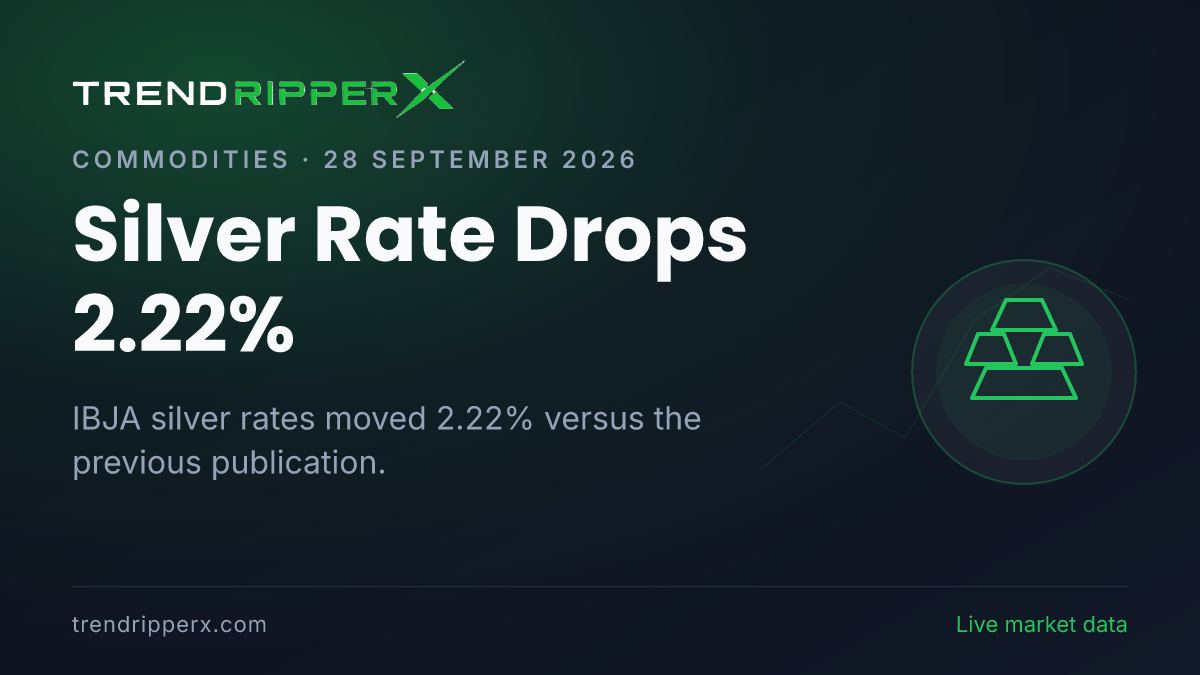 TRENDRIPPERX

COMMODITIES · 28 SEPTEMBER 2026

Silver Rate Drops 2.22%

IBJA silver rates moved 2.22% versus the previous publication.

trendripperx.com

Live market data